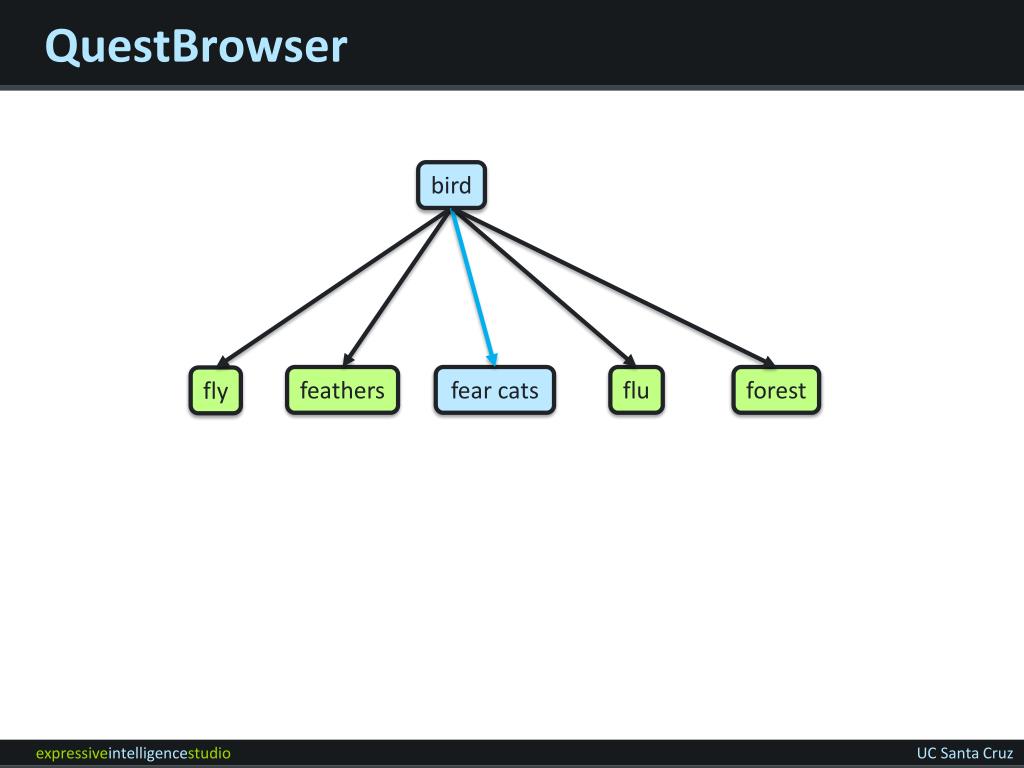 QuestBrowser

bird

fly

feathers

fear cats

flu

forest

expressiveintelligencestudio

UC Santa Cruz